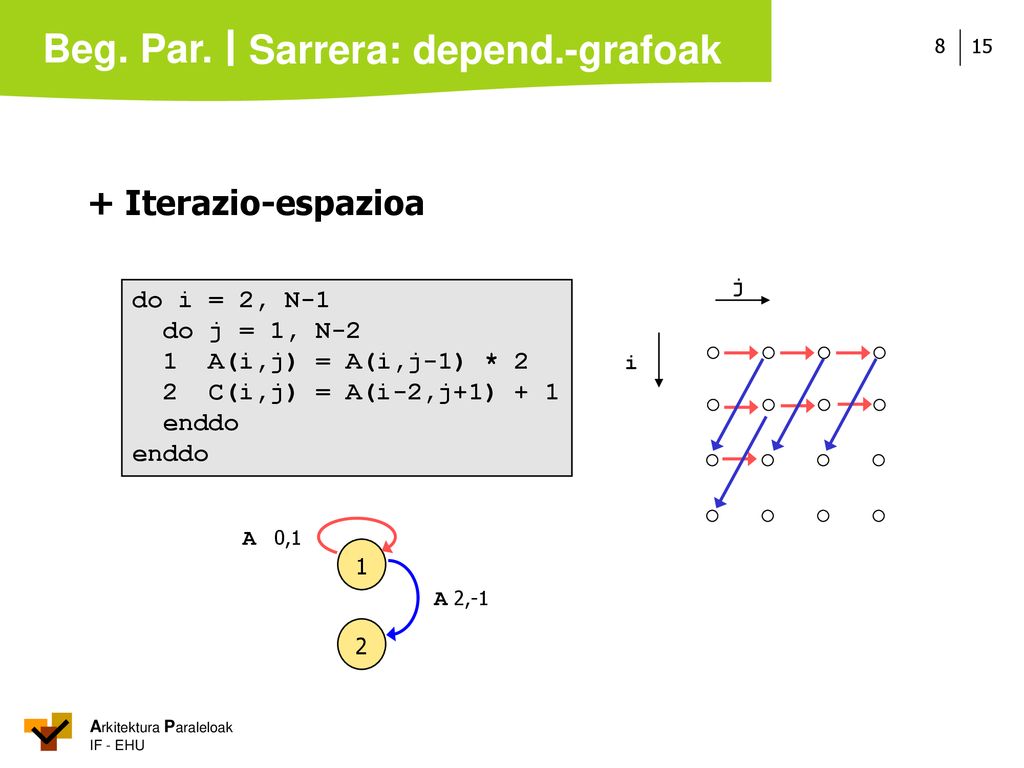 Beg. Par. | Sarrera: depend.-grafoak

8 | 15

+ Iterazio-espazioa

do i = 2, N-1
  do j = 1, N-2
  1  A(i,j) = A(i,j-1) * 2
  2  C(i,j) = A(i-2,j+1) + 1
  enddo
enddo

j

i

A 0,1

1

A 2,-1

2

Arkitektura Paraleloak
IF - EHU